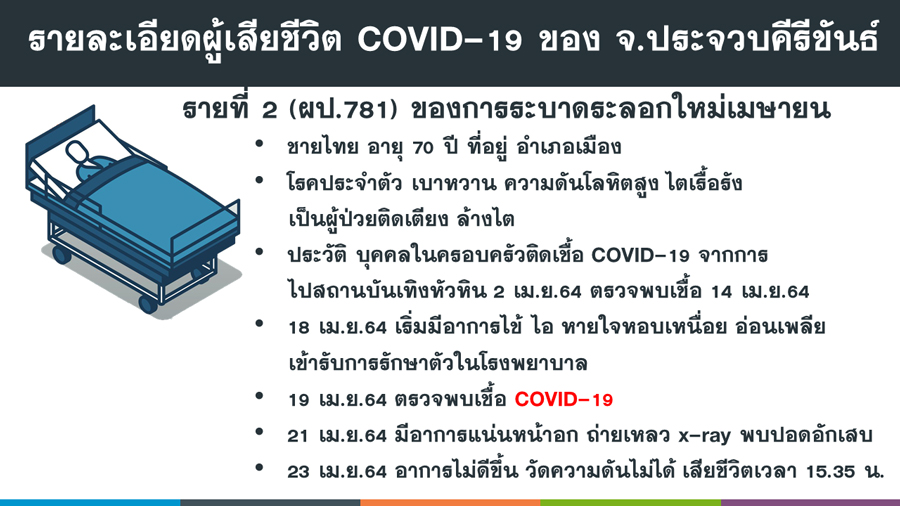 รายละเอียดผู้เสียชีวิต COVID-19 ของ จ.ประจวบคีรีขันธ์

รายที่ 2 (ผป.781) ของการระบาดระลอกใหม่เมษายน

• ชายไทย อายุ 70 ปี ที่อยู่ อำเภอเมือง
• โรคประจำตัว เบาหวาน ความดันโลหิตสูง ไตเรื้อรัง เป็นผู้ป่วยติดเตียง ล้างไต
• ประวัติ บุคคลในครอบครัวติดเชื้อ COVID-19 จากการไปสถานบันเทิงหัวหิน 2 เม.ย.64 ตรวจพบเชื้อ 14 เม.ย.64
• 18 เม.ย.64 เริ่มมีอาการไข้ ไอ หายใจหอบเหนื่อย อ่อนเพลีย เข้ารับการรักษาตัวในโรงพยาบาล
• 19 เม.ย.64 ตรวจพบเชื้อ COVID-19
• 21 เม.ย.64 มีอาการแน่นหน้าอก ถ่ายเหลว x-ray พบปอดอักเสบ
• 23 เม.ย.64 อาการไม่ดีขึ้น วัดความดันไม่ได้ เสียชีวิตเวลา 15.35 น.